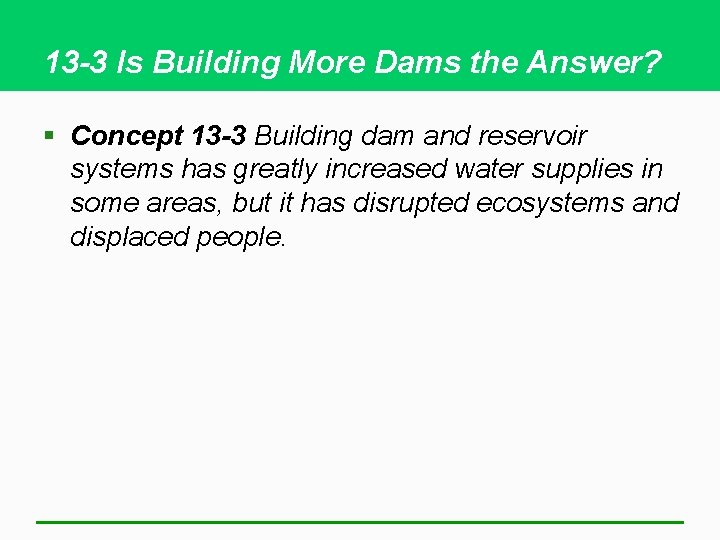 13-3 Is Building More Dams the Answer?

▪ Concept 13-3 Building dam and reservoir systems has greatly increased water supplies in some areas, but it has disrupted ecosystems and displaced people.